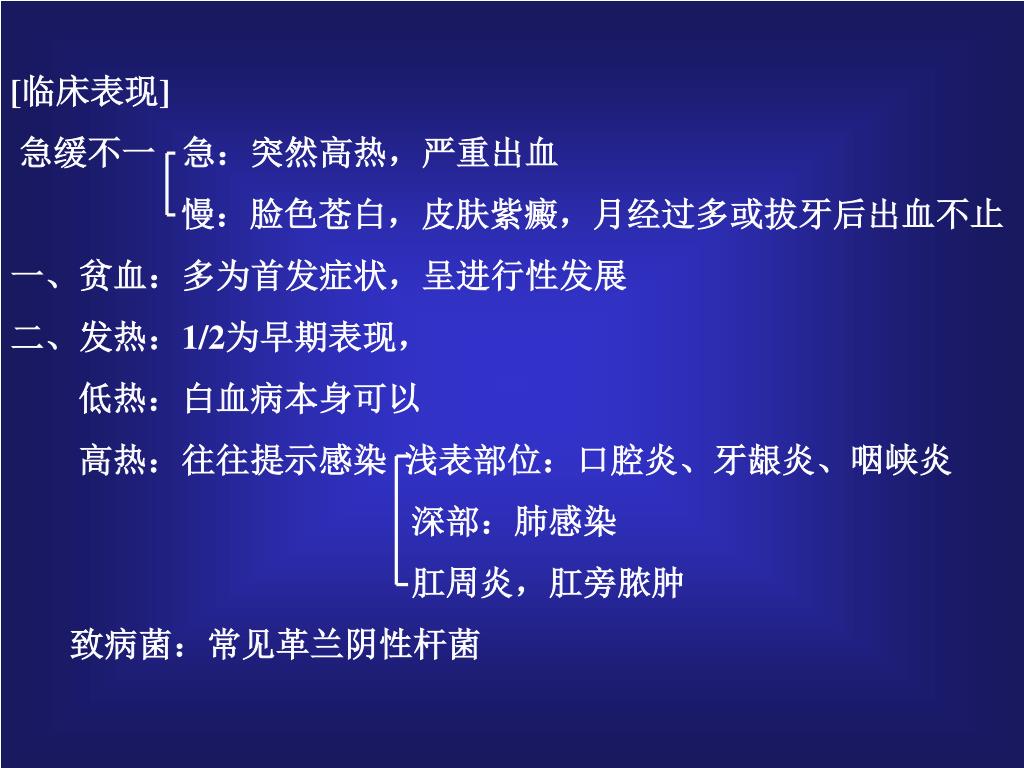 [临床表现]

急缓不一 急：突然高热，严重出血

慢：脸色苍白，皮肤紫癜，月经过多或拔牙后出血不止

一、贫血：多为首发症状，呈进行性发展

二、发热：1/2为早期表现，

低热：白血病本身可以

高热：往往提示感染 浅表部位：口腔炎、牙龈炎、咽峡炎

深部：肺感染

肛周炎，肛旁脓肿

致病菌：常见革兰阴性杆菌